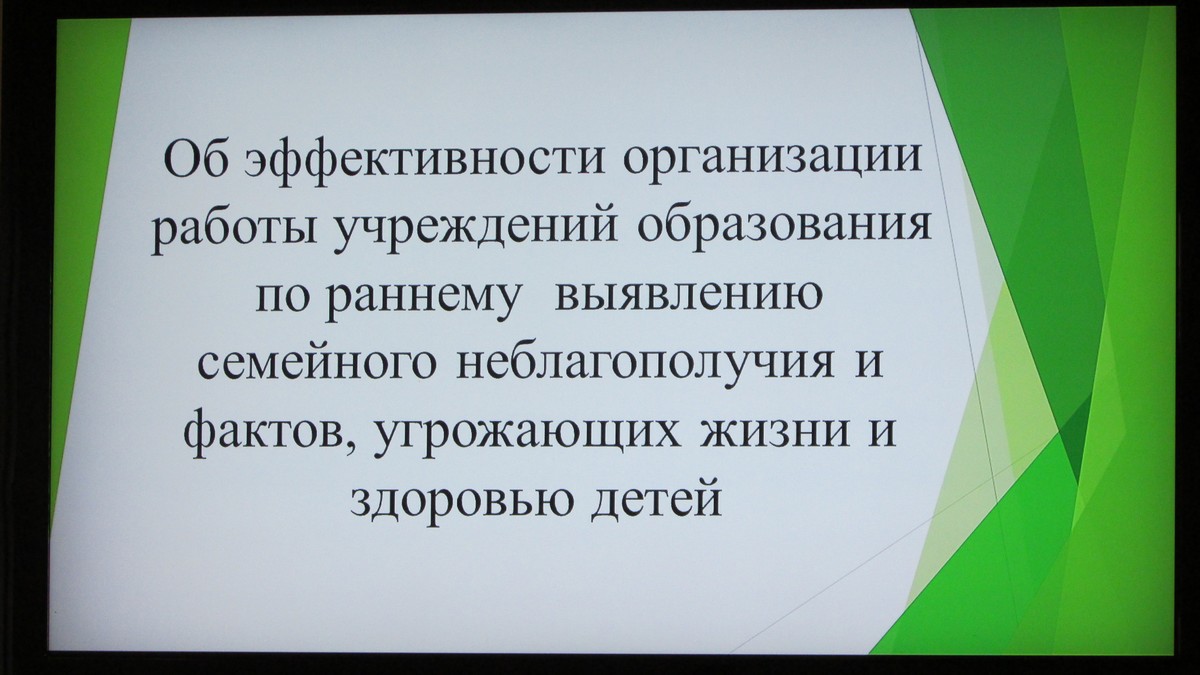 Об эффективности организации работы учреждений образования по раннему выявлению семейного неблагополучия и фактов, угрожающих жизни и здоровью детей